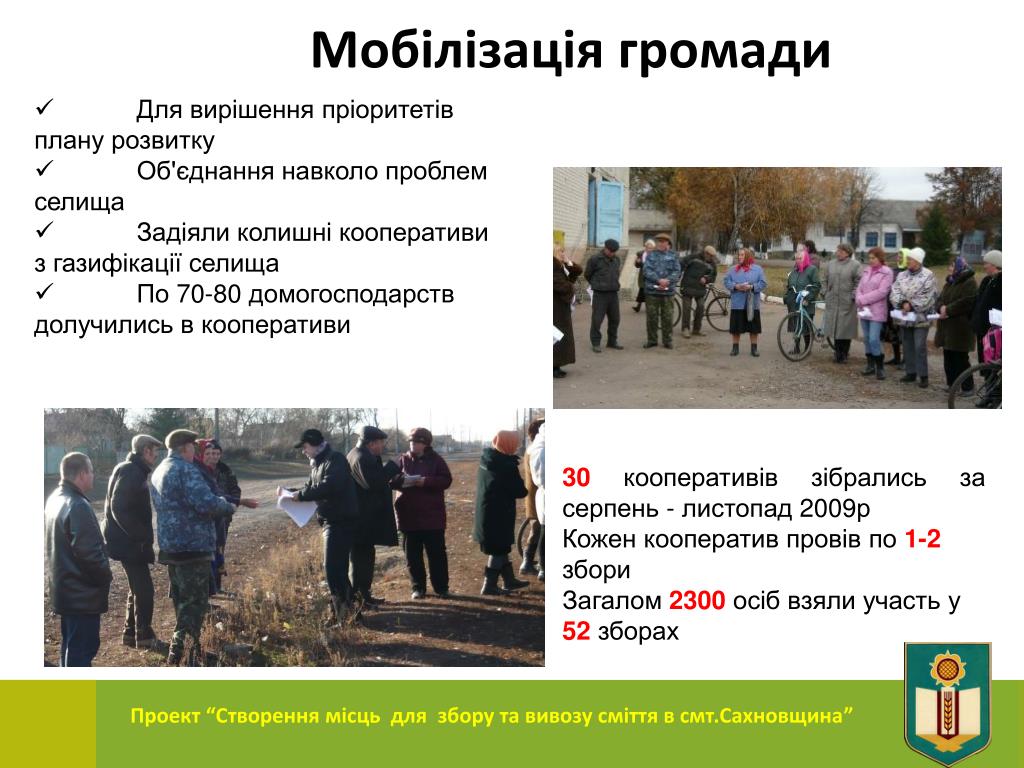 Мобілізація громади

✓ Для вирішення пріоритетів плану розвитку
✓ Об'єднання навколо проблем селища
✓ Задіяли колишні кооперативи з газифікації селища
✓ По 70-80 домогосподарств долучились в кооперативи

30 кооперативів зібрались за серпень - листопад 2009р
Кожен кооператив провів по 1-2 збори
Загалом 2300 осіб взяли участь у 52 зборах

Проект “Створення місць для збору та вивозу сміття в смт.Сахновщина”